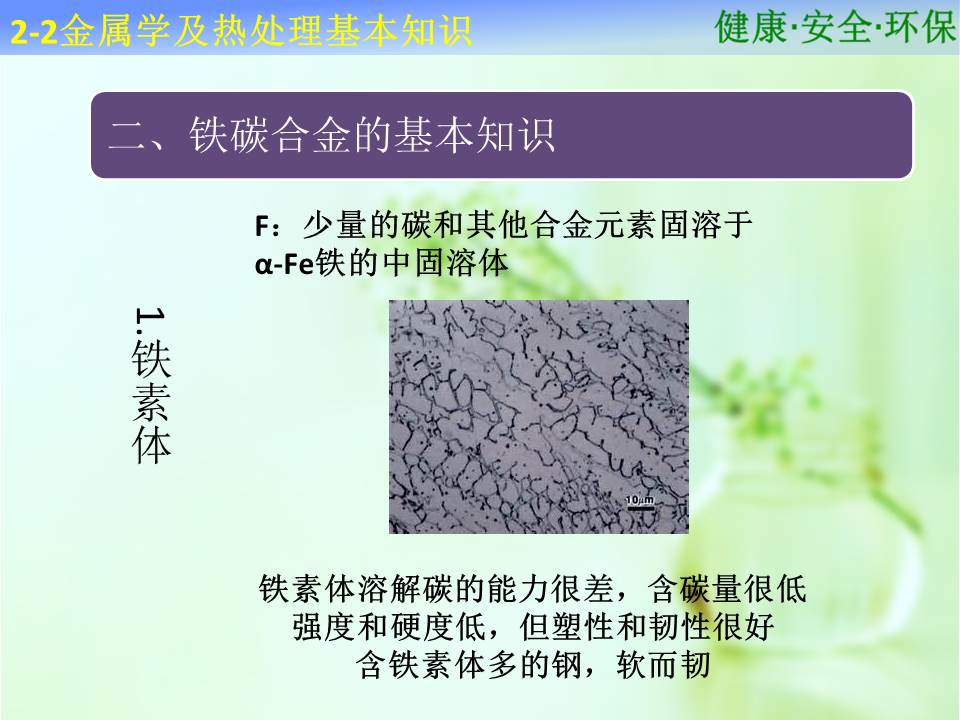 2-2金属学及热处理基本知识

健康·安全·环保

二、铁碳合金的基本知识

F：少量的碳和其他合金元素固溶于α-Fe铁的中固溶体

1.铁素体

10μm

铁素体溶解碳的能力很差，含碳量很低
强度和硬度低，但塑性和韧性很好
含铁素体多的钢，软而韧